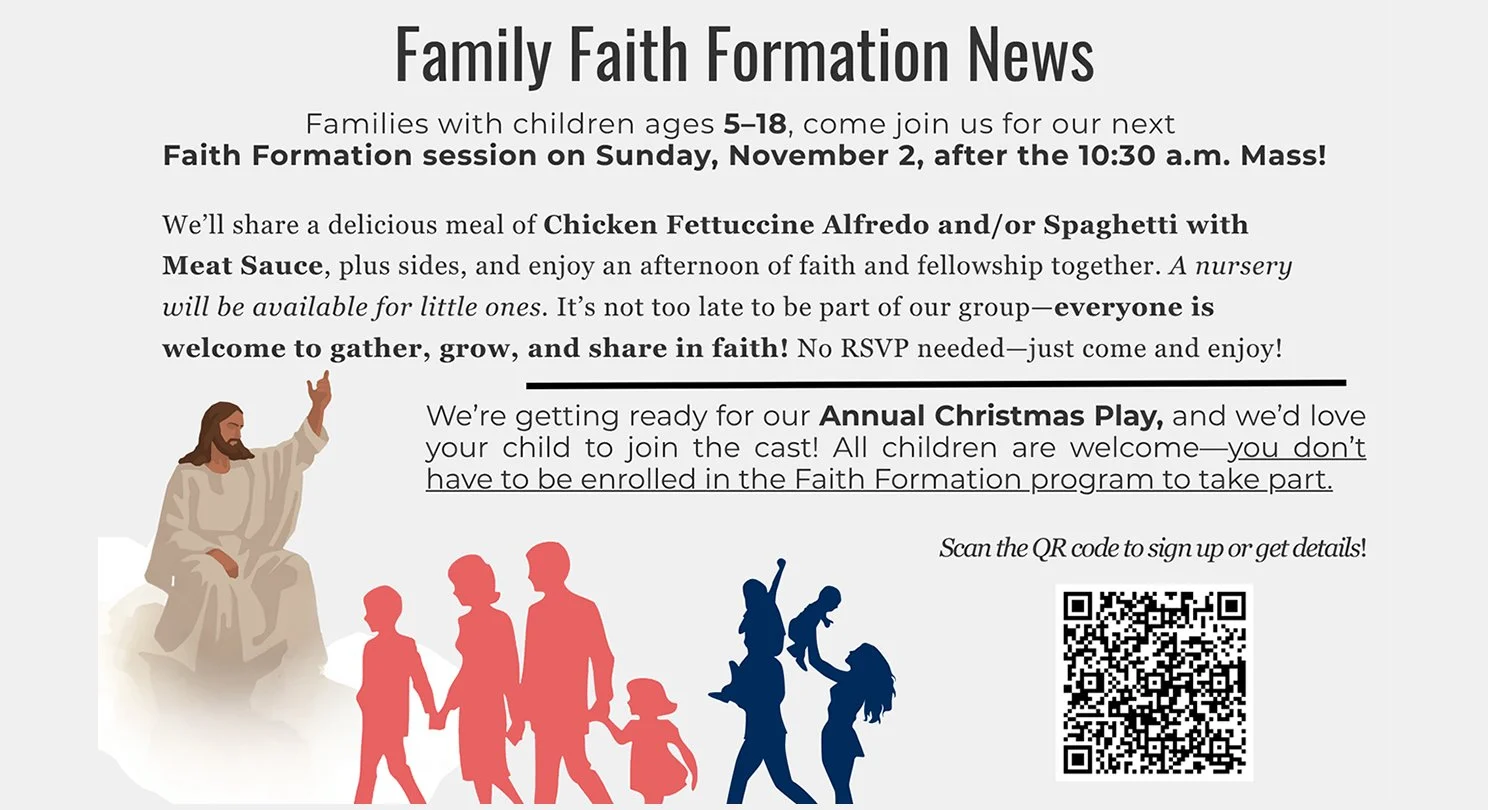 Family Faith Formation News

Families with children ages 5–18, come join us for our next Faith Formation session on Sunday, November 2, after the 10:30 a.m. Mass!

We'll share a delicious meal of Chicken Fettuccine Alfredo and/or Spaghetti with Meat Sauce, plus sides, and enjoy an afternoon of faith and fellowship together. A nursery will be available for little ones. It's not too late to be part of our group—everyone is welcome to gather, grow, and share in faith! No RSVP needed—just come and enjoy!

We're getting ready for our Annual Christmas Play, and we'd love your child to join the cast! All children are welcome—you don't have to be enrolled in the Faith Formation program to take part.

Scan the QR code to sign up or get details!